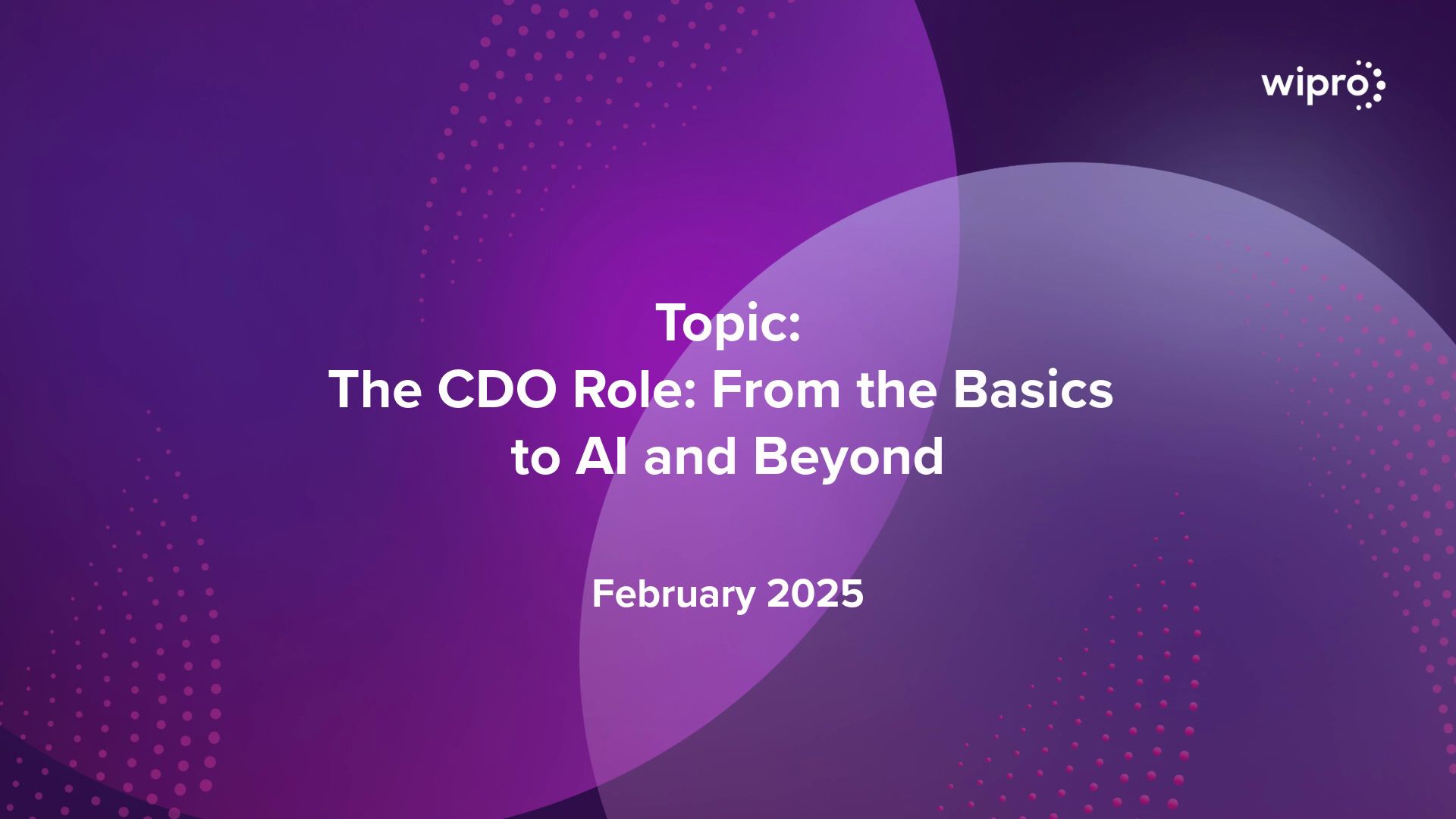 wipro

Topic:
The CDO Role: From the Basics to AI and Beyond

February 2025